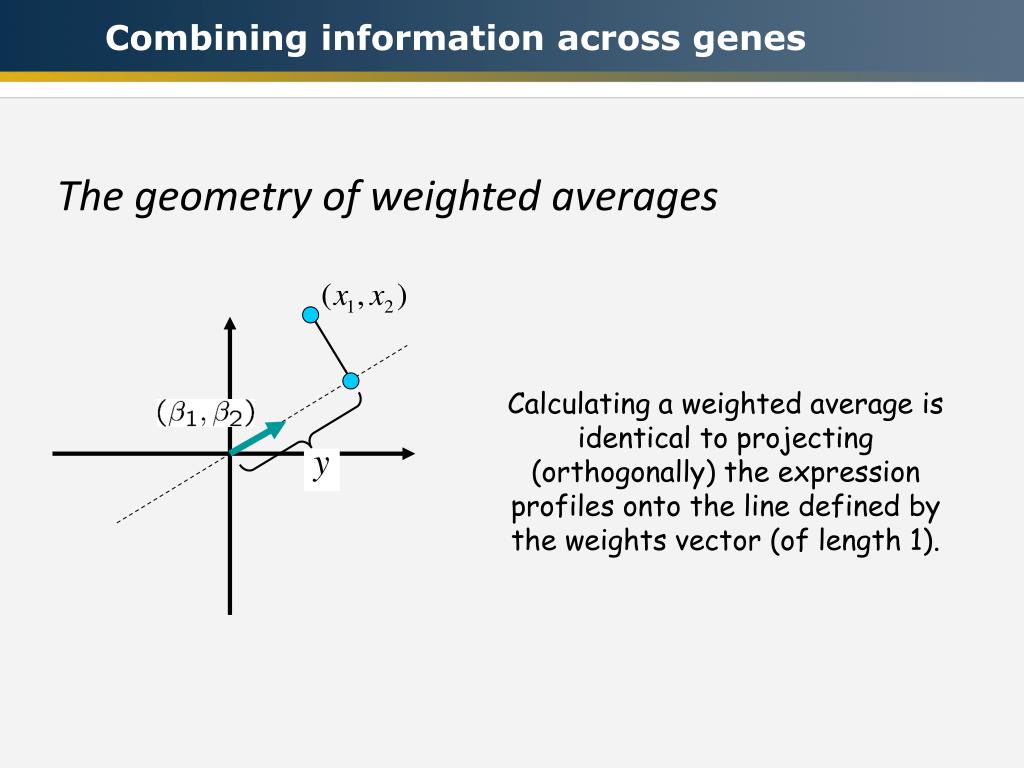 Combining information across genes

The geometry of weighted averages

$(x_1, x_2)$

$(\beta_1, \beta_2)$

$y$

Calculating a weighted average is identical to projecting (orthogonally) the expression profiles onto the line defined by the weights vector (of length 1).